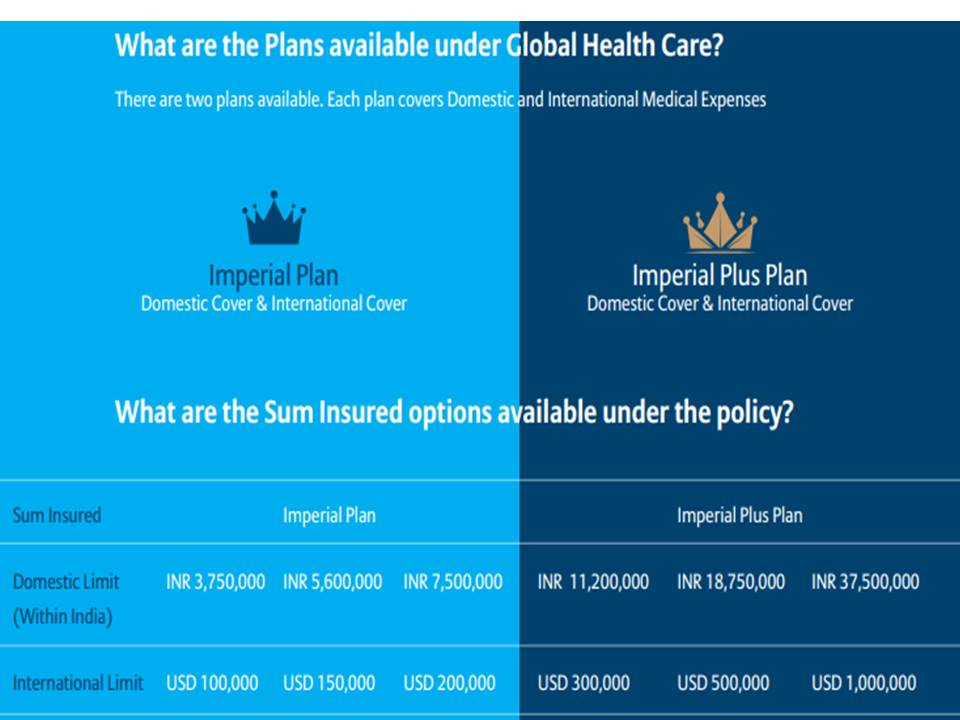 What are the Plans available under Global Health Care?

There are two plans available. Each plan covers Domestic and International Medical Expenses

Imperial Plan
Domestic Cover & International Cover

Imperial Plus Plan
Domestic Cover & International Cover

What are the Sum Insured options available under the policy?

| Sum Insured | Imperial Plan | | | Imperial Plus Plan | | |
|---|---|---|---|---|---|---|
| Domestic Limit (Within India) | INR 3,750,000 | INR 5,600,000 | INR 7,500,000 | INR 11,200,000 | INR 18,750,000 | INR 37,500,000 |
| International Limit | USD 100,000 | USD 150,000 | USD 200,000 | USD 300,000 | USD 500,000 | USD 1,000,000 |